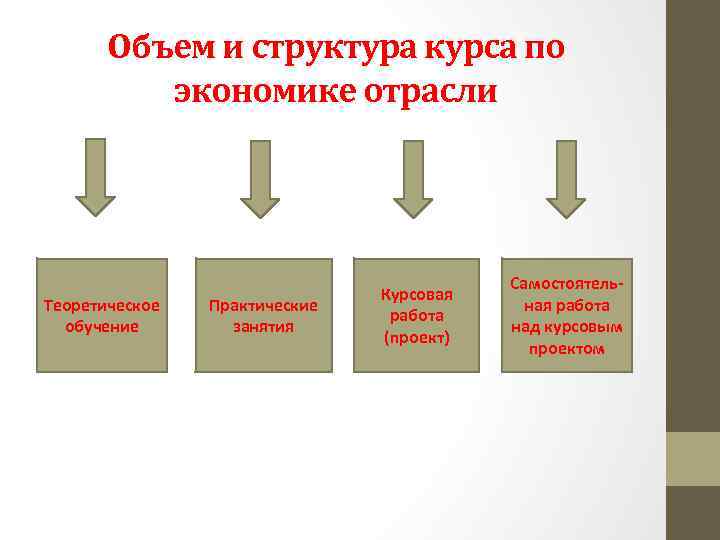 Объем и структура курса по экономике отрасли

Теоретическое обучение

Практические занятия

Курсовая работа (проект)

Самостоятельная работа над курсовым проектом